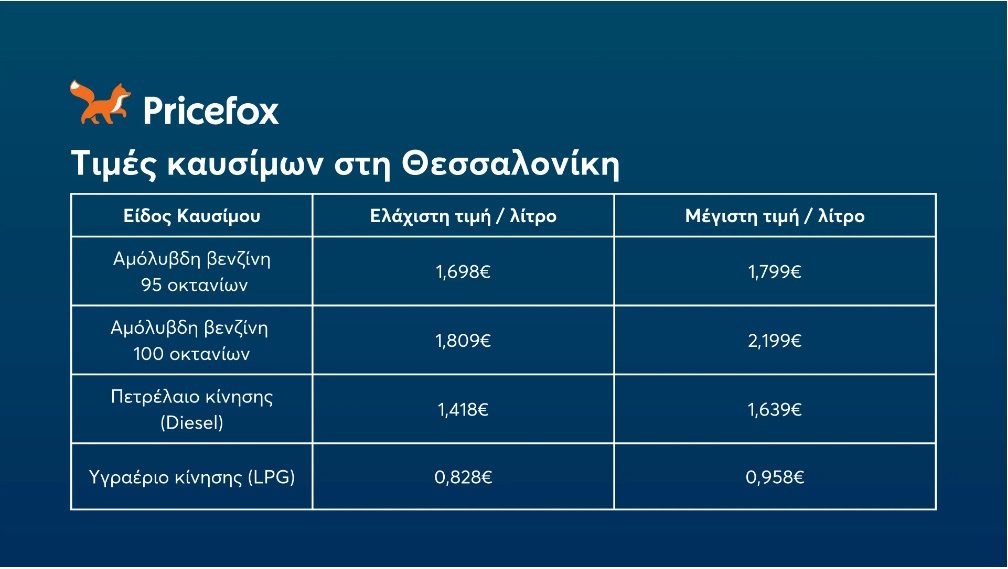 Pricefox

Τιμές καυσίμων στη Θεσσαλονίκη

| Είδος Καυσίμου | Ελάχιστη τιμή / λίτρο | Μέγιστη τιμή / λίτρο |
|---|---|---|
| Αμόλυβδη βενζίνη 95 οκτανίων | 1,698€ | 1,799€ |
| Αμόλυβδη βενζίνη 100 οκτανίων | 1,809€ | 2,199€ |
| Πετρέλαιο κίνησης (Diesel) | 1,418€ | 1,639€ |
| Υγραέριο κίνησης (LPG) | 0,828€ | 0,958€ |